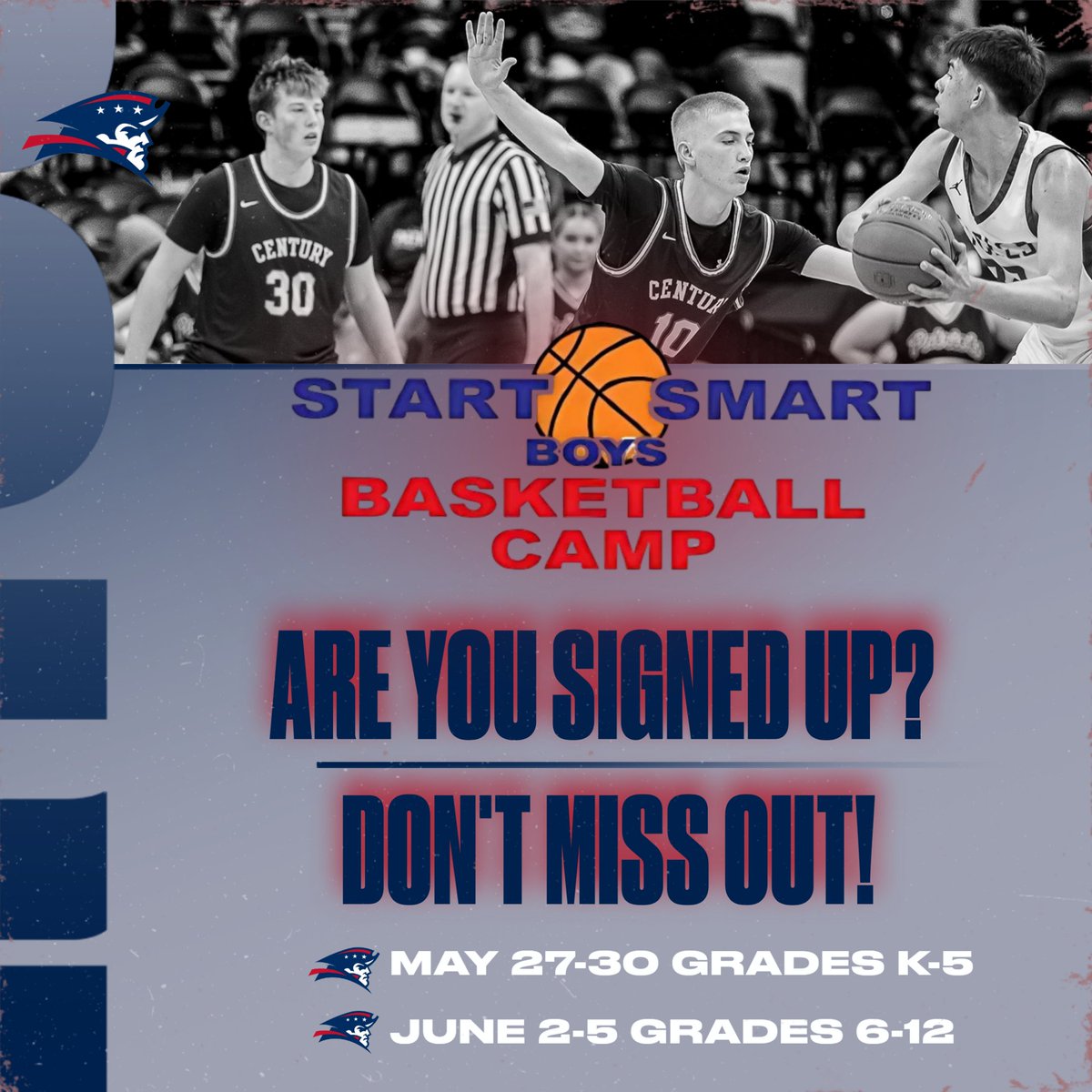 CENTURY
30

CENTURY
10

START SMART
BOYS
BASKETBALL
CAMP

ARE YOU SIGNED UP?

DON'T MISS OUT!

MAY 27-30 GRADES K-5

JUNE 2-5 GRADES 6-12